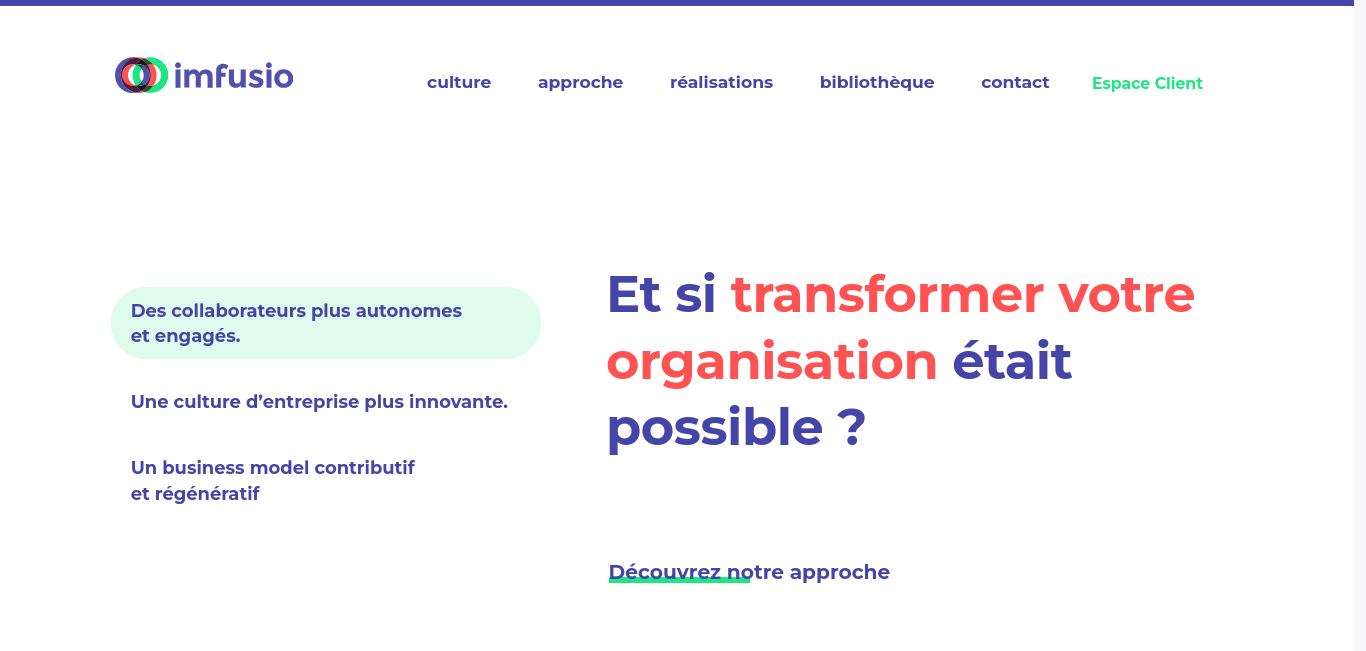 imfusio

culture approche réalisations bibliothèque contact Espace Client

Des collaborateurs plus autonomes et engagés.

Une culture d'entreprise plus innovante.

Un business model contributif et régénératif

Et si transformer votre organisation était possible ?

Découvrez notre approche